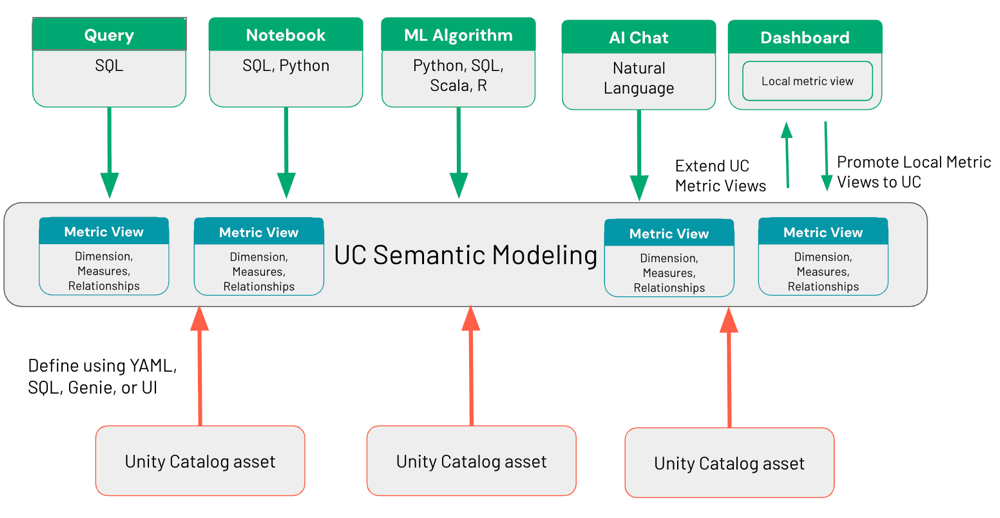 Query
SQL

Notebook
SQL, Python

ML Algorithm
Python, SQL, Scala, R

AI Chat
Natural Language

Dashboard
Local metric view

Extend UC Metric Views

Promote Local Metric Views to UC

Metric View
Dimension, Measures, Relationships

Metric View
Dimension, Measures, Relationships

UC Semantic Modeling

Metric View
Dimension, Measures, Relationships

Metric View
Dimension, Measures, Relationships

Define using YAML, SQL, Genie, or UI

Unity Catalog asset

Unity Catalog asset

Unity Catalog asset